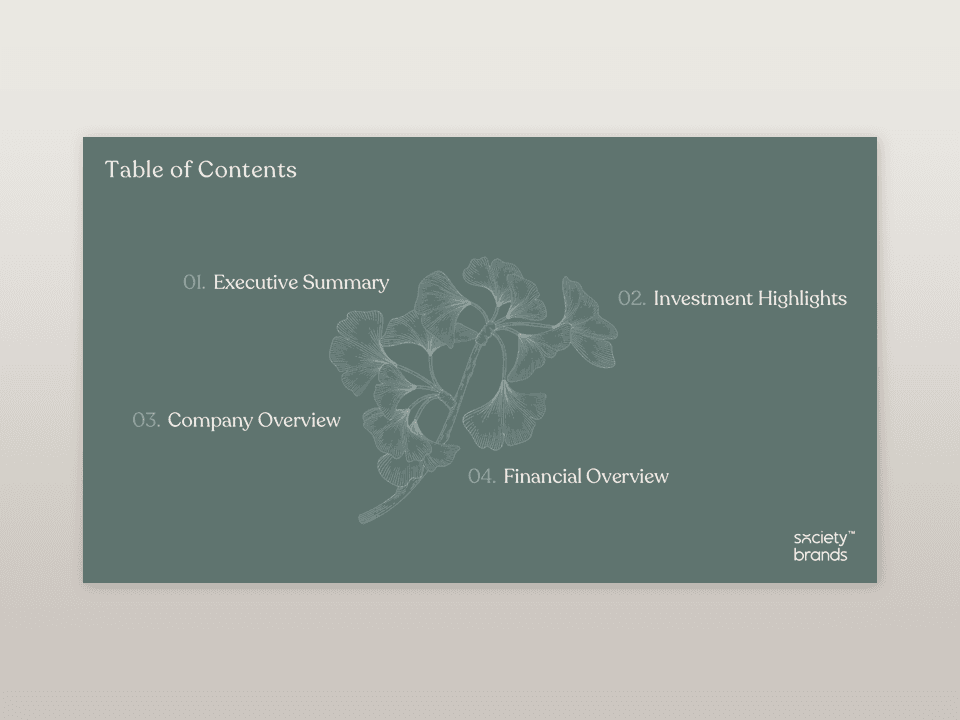 Table of Contents

01. Executive Summary

02. Investment Highlights

03. Company Overview

04. Financial Overview

society™
brands